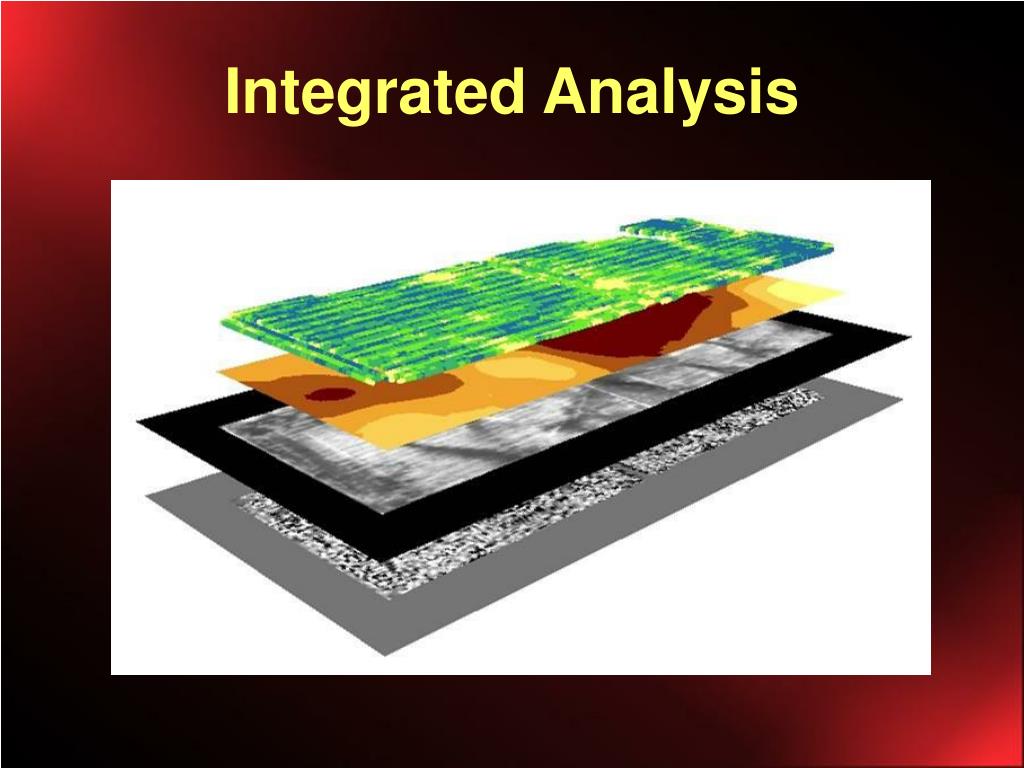 Integrated Analysis